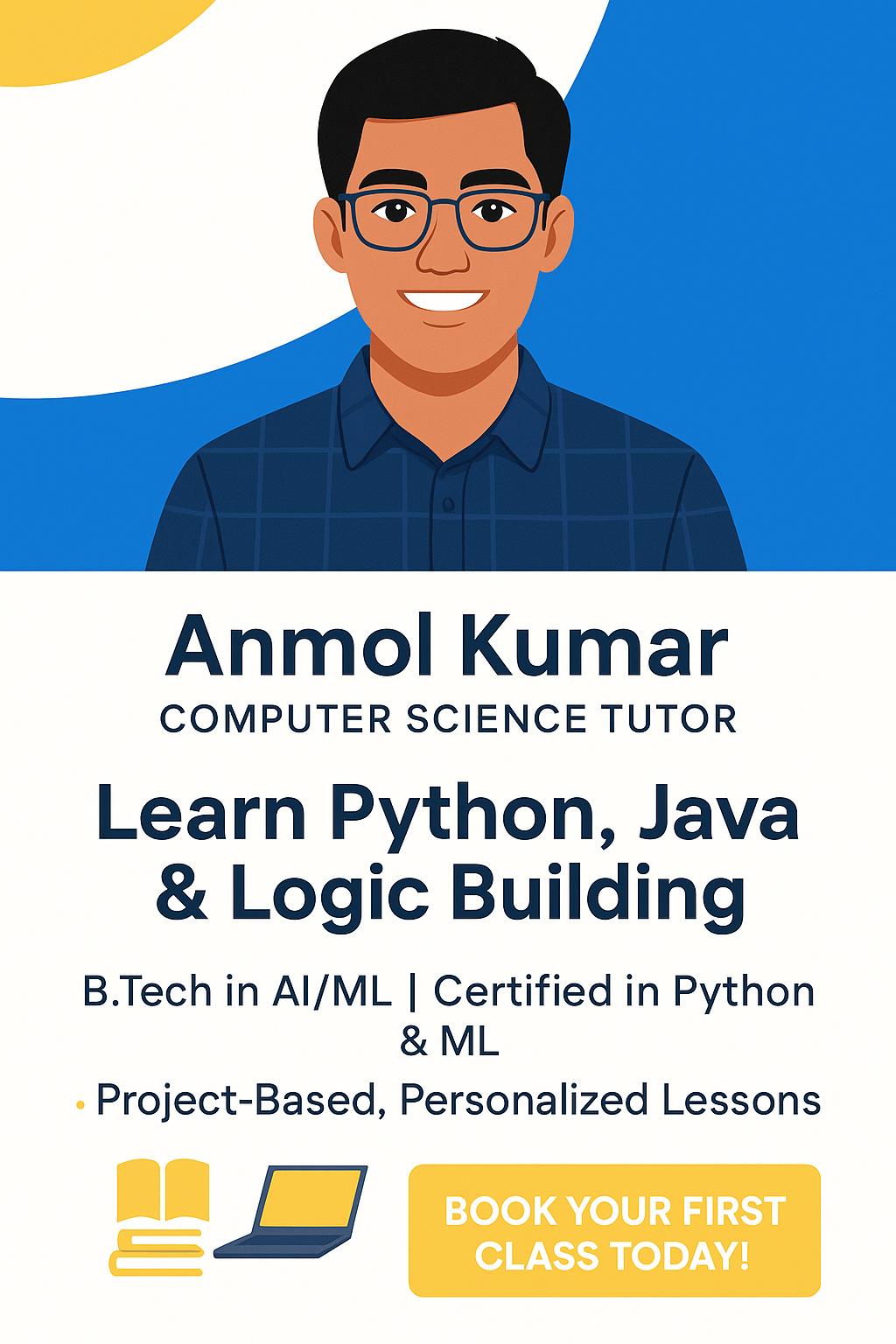 Anmol Kumar
COMPUTER SCIENCE TUTOR

Learn Python, Java & Logic Building

B.Tech in AI/ML | Certified in Python & ML

• Project-Based, Personalized Lessons

BOOK YOUR FIRST CLASS TODAY!